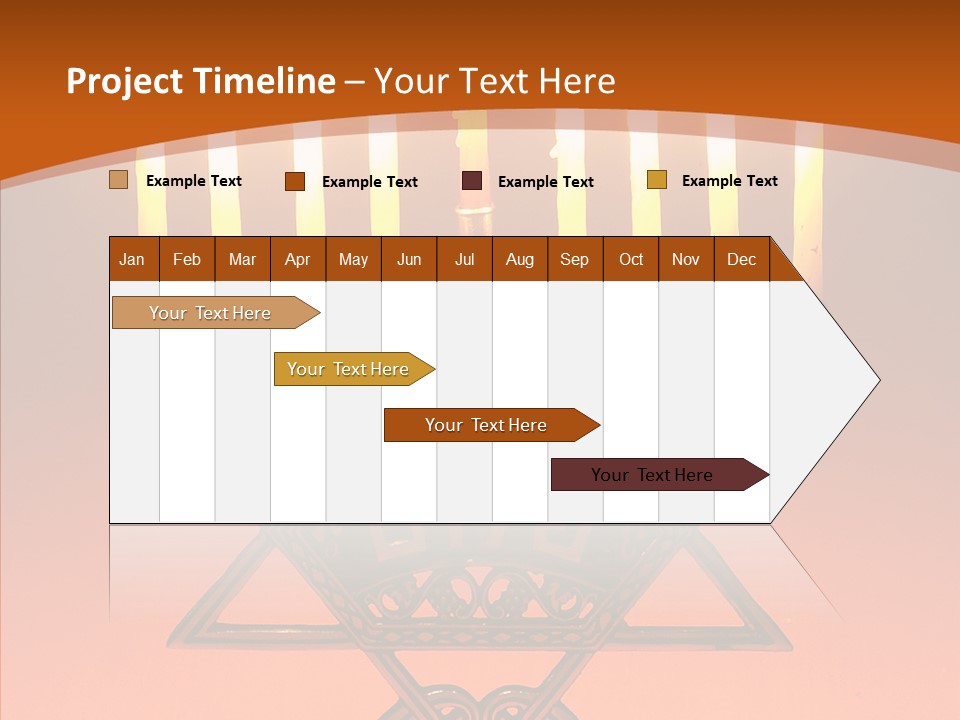 Project Timeline – Your Text Here

Example Text Example Text Example Text Example Text

| Jan | Feb | Mar | Apr | May | Jun | Jul | Aug | Sep | Oct | Nov | Dec |
|---|---|---|---|---|---|---|---|---|---|---|---|

Your Text Here

Your Text Here

Your Text Here

Your Text Here